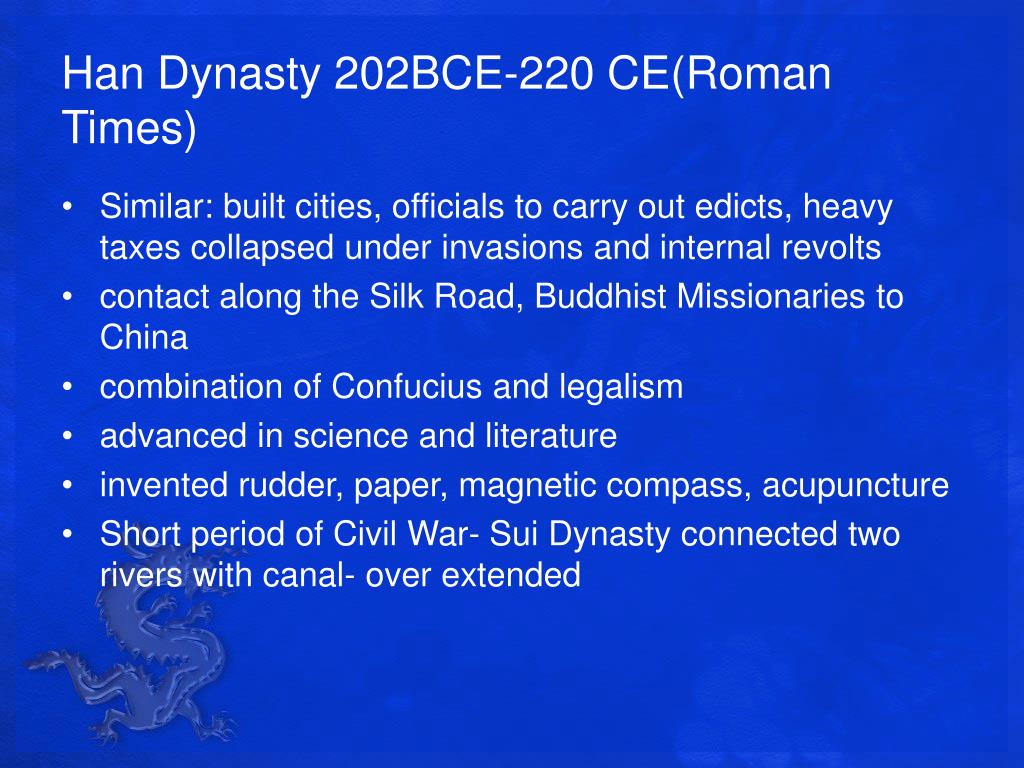 Han Dynasty 202BCE-220 CE(Roman Times)

• Similar: built cities, officials to carry out edicts, heavy taxes collapsed under invasions and internal revolts
• contact along the Silk Road, Buddhist Missionaries to China
• combination of Confucius and legalism
• advanced in science and literature
• invented rudder, paper, magnetic compass, acupuncture
• Short period of Civil War- Sui Dynasty connected two rivers with canal- over extended